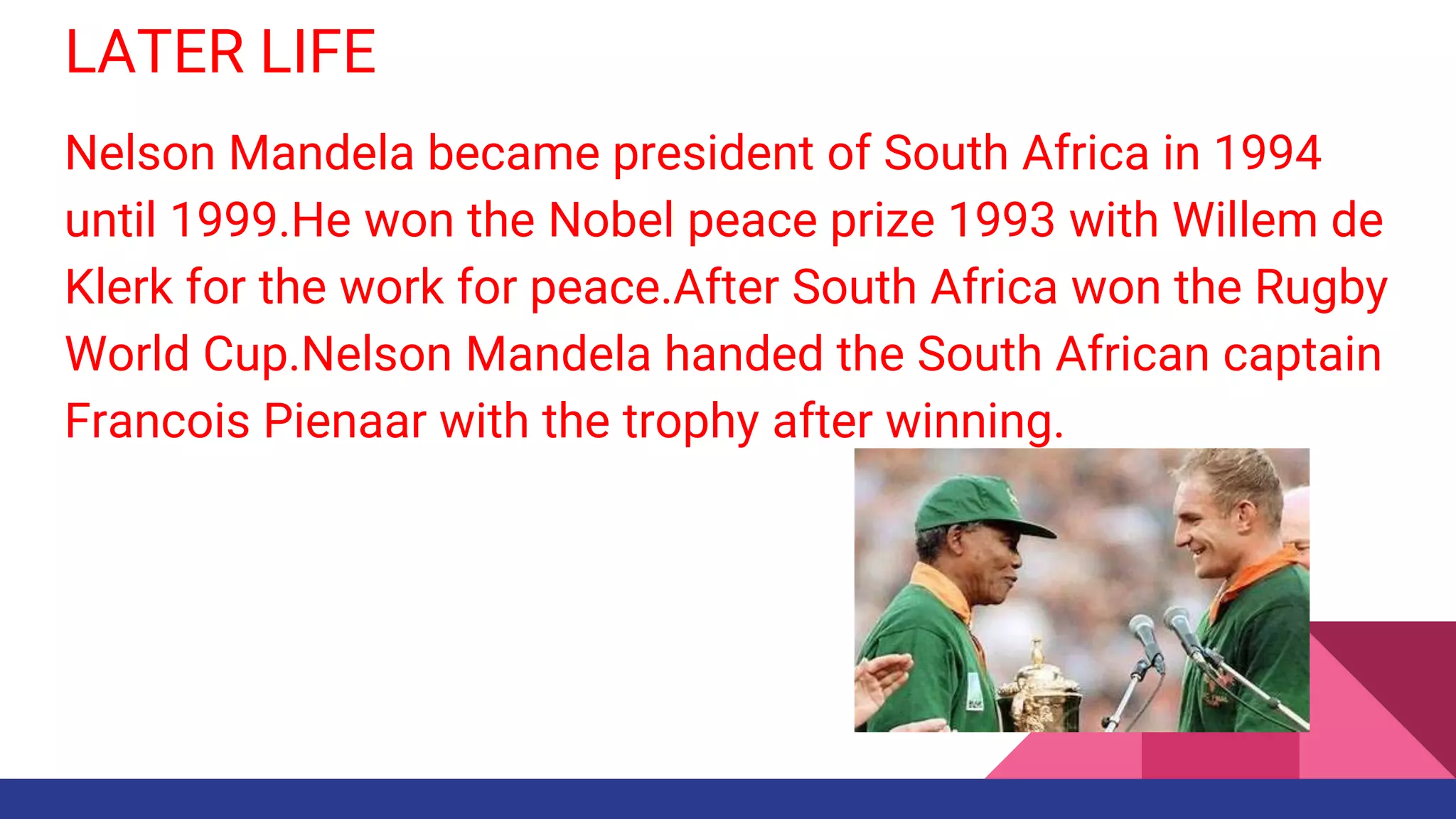 LATER LIFE

Nelson Mandela became president of South Africa in 1994 until 1999.He won the Nobel peace prize 1993 with Willem de Klerk for the work for peace.After South Africa won the Rugby World Cup.Nelson Mandela handed the South African captain Francois Pienaar with the trophy after winning.